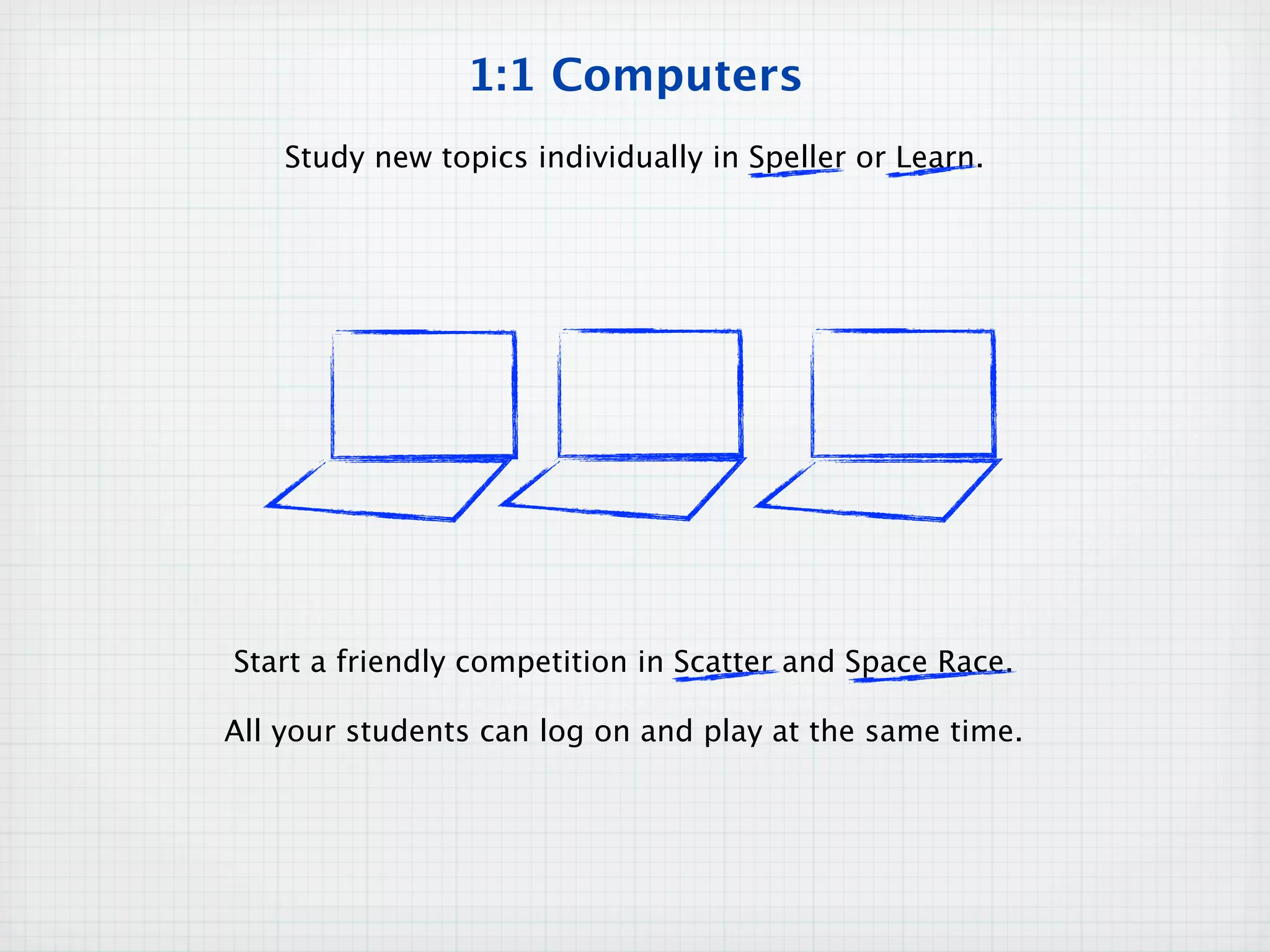 1:1 Computers

Study new topics individually in Speller or Learn.

Start a friendly competition in Scatter and Space Race.

All your students can log on and play at the same time.